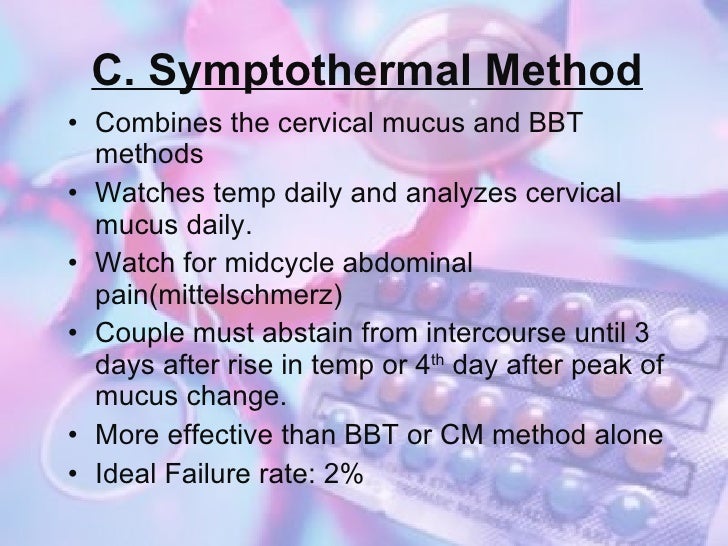 C. Symptothermal Method

• Combines the cervical mucus and BBT methods
• Watches temp daily and analyzes cervical mucus daily.
• Watch for midcycle abdominal pain(mittelschmerz)
• Couple must abstain from intercourse until 3 days after rise in temp or 4$^{th}$ day after peak of mucus change.
• More effective than BBT or CM method alone
• Ideal Failure rate: 2%